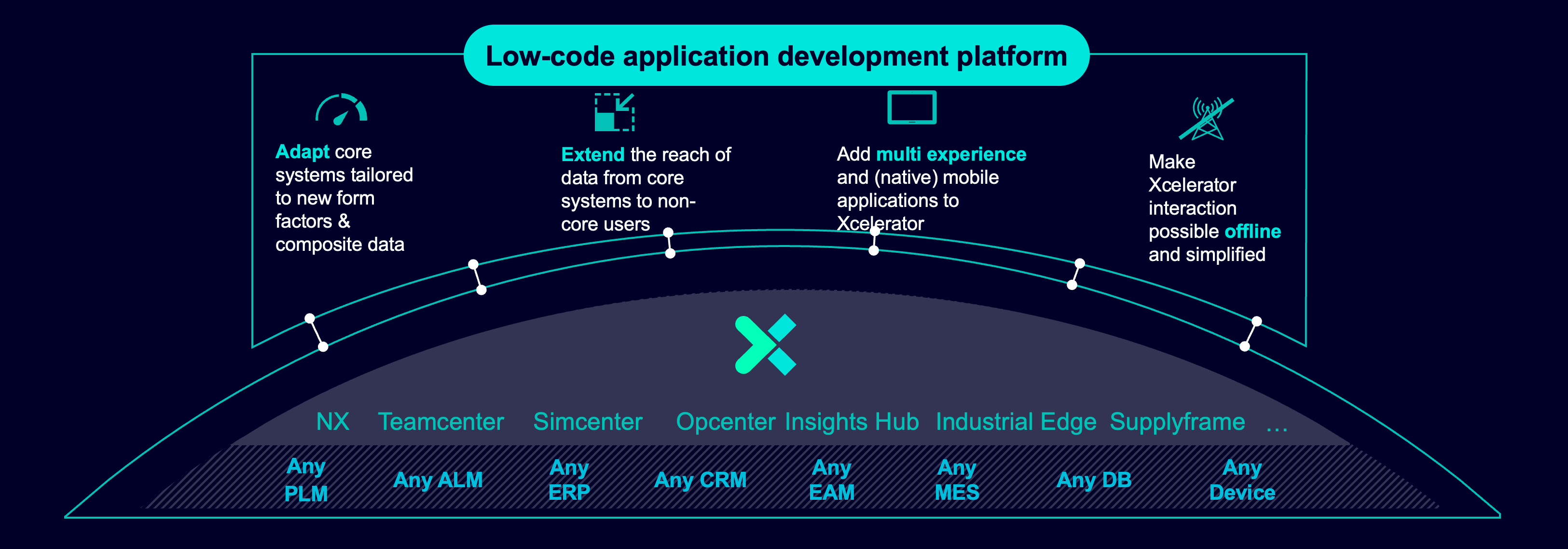 Low-code application development platform

Adapt core systems tailored to new form factors & composite data

Extend the reach of data from core systems to non-core users

Add multi experience and (native) mobile applications to Xcelerator

Make Xcelerator interaction possible offline and simplified

NX Teamcenter Simcenter Opcenter Insights Hub Industrial Edge Supplyframe …

Any PLM Any ALM Any ERP Any CRM Any EAM Any MES Any DB Any Device